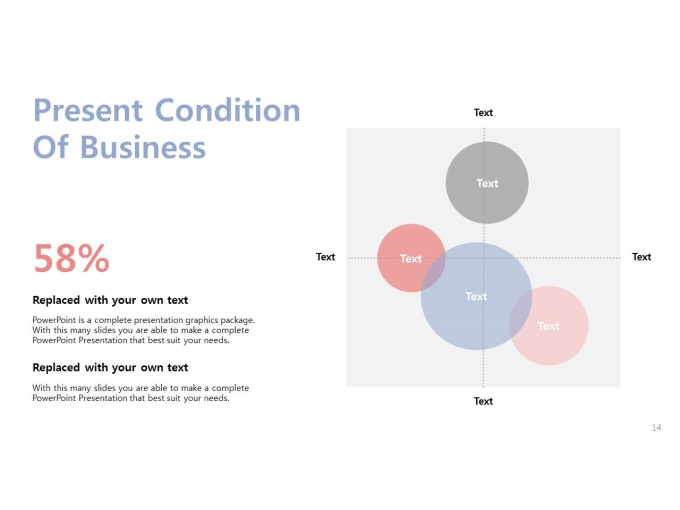 Present Condition Of Business

58%

Replaced with your own text

PowerPoint is a complete presentation graphics package. With this many slides you are able to make a complete PowerPoint Presentation that best suit your needs.

Replaced with your own text

With this many slides you are able to make a complete PowerPoint Presentation that best suit your needs.

Text

Text

Text

Text

Text

Text

Text

Text

14